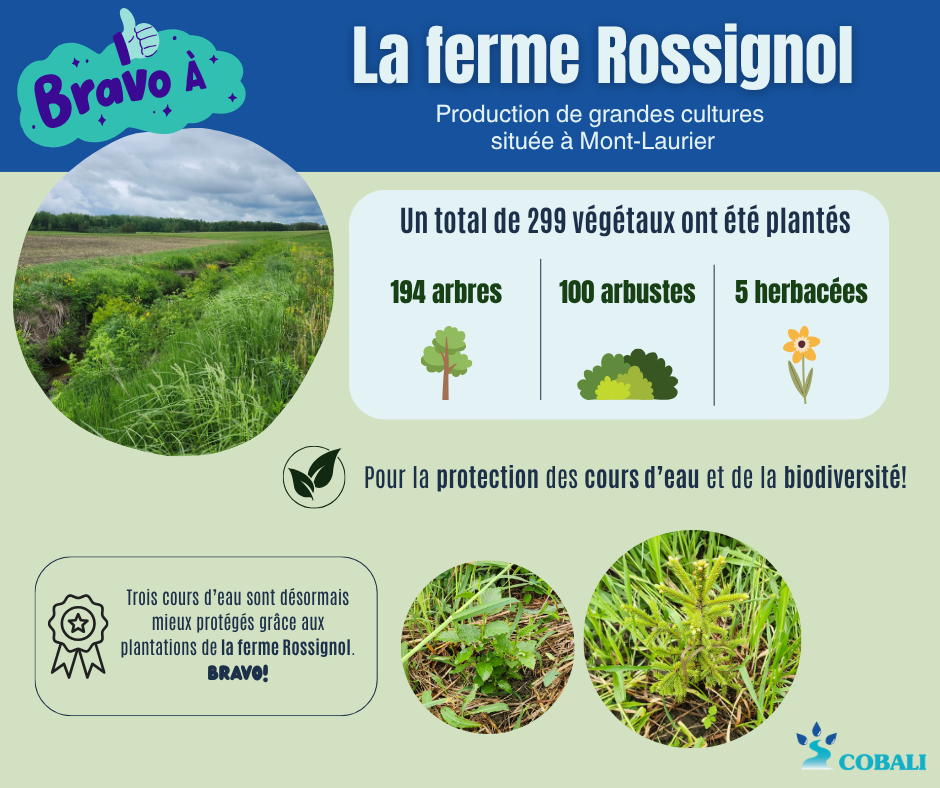 Bravo À

La ferme Rossignol

Production de grandes cultures située à Mont-Laurier

Un total de 299 végétaux ont été plantés

194 arbres

100 arbustes

5 herbacées

Pour la protection des cours d'eau et de la biodiversité!

Trois cours d'eau sont désormais mieux protégés grâce aux plantations de la ferme Rossignol. BRAVO!

COBALI